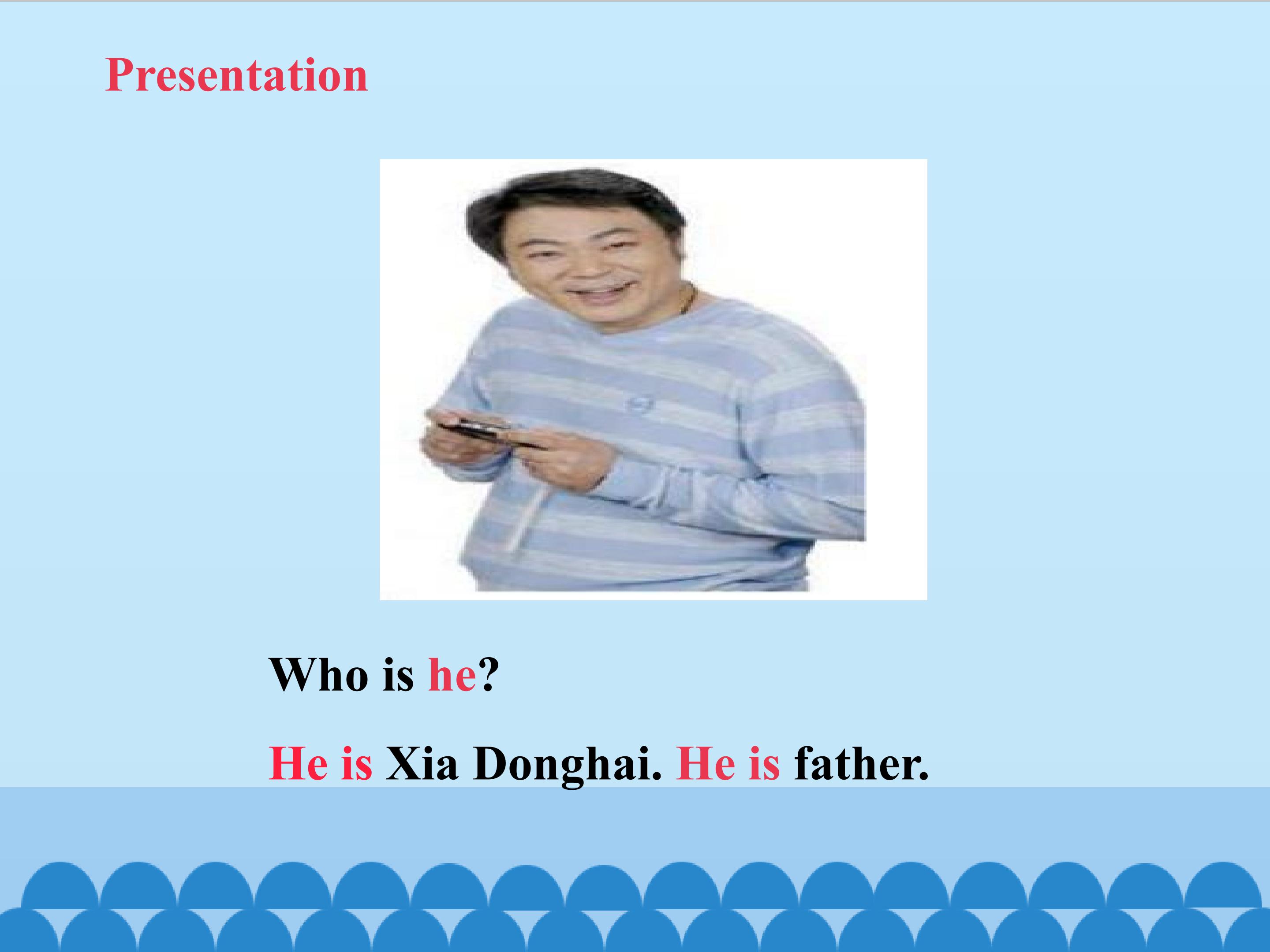 Presentation

Who is he?

He is Xia Donghai. He is father.